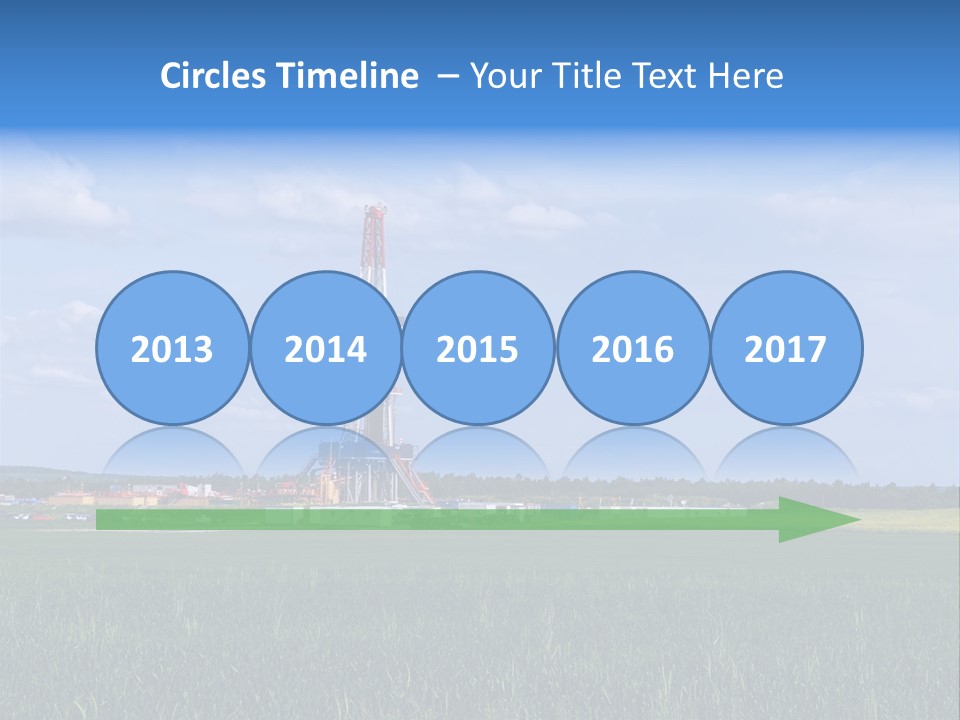 Circles Timeline – Your Title Text Here

2013

2014

2015

2016

2017